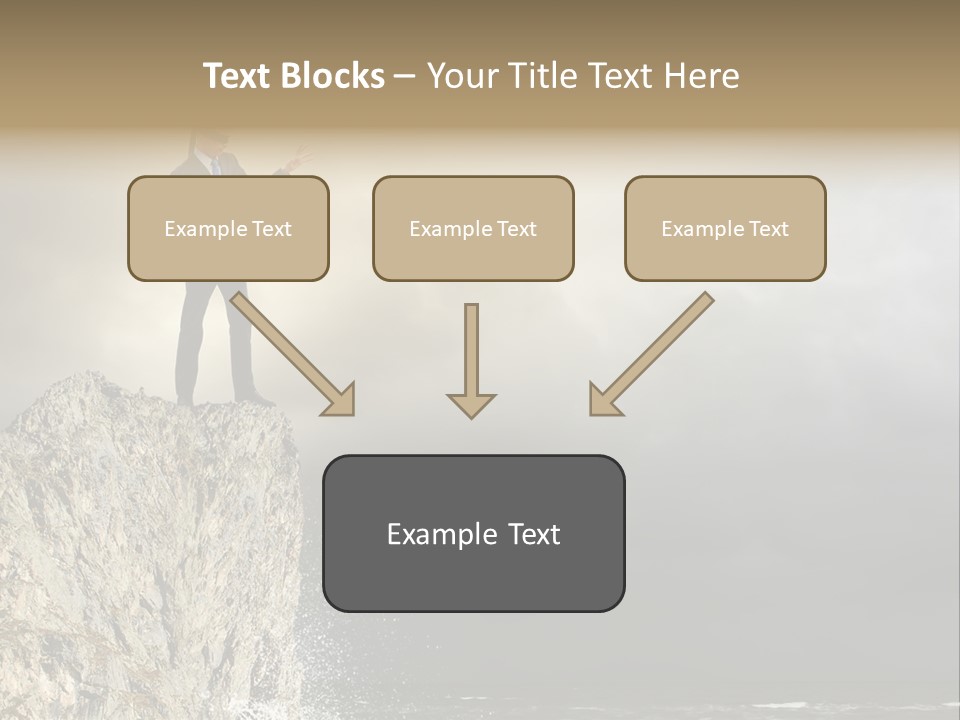 Text Blocks – Your Title Text Here

Example Text

Example Text

Example Text

Example Text